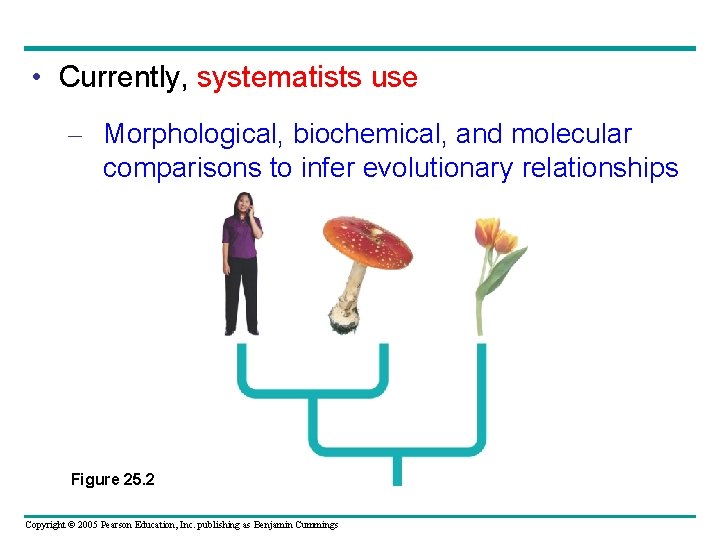 • Currently, systematists use

– Morphological, biochemical, and molecular comparisons to infer evolutionary relationships

Figure 25.2

Copyright © 2005 Pearson Education, Inc. publishing as Benjamin Cummings